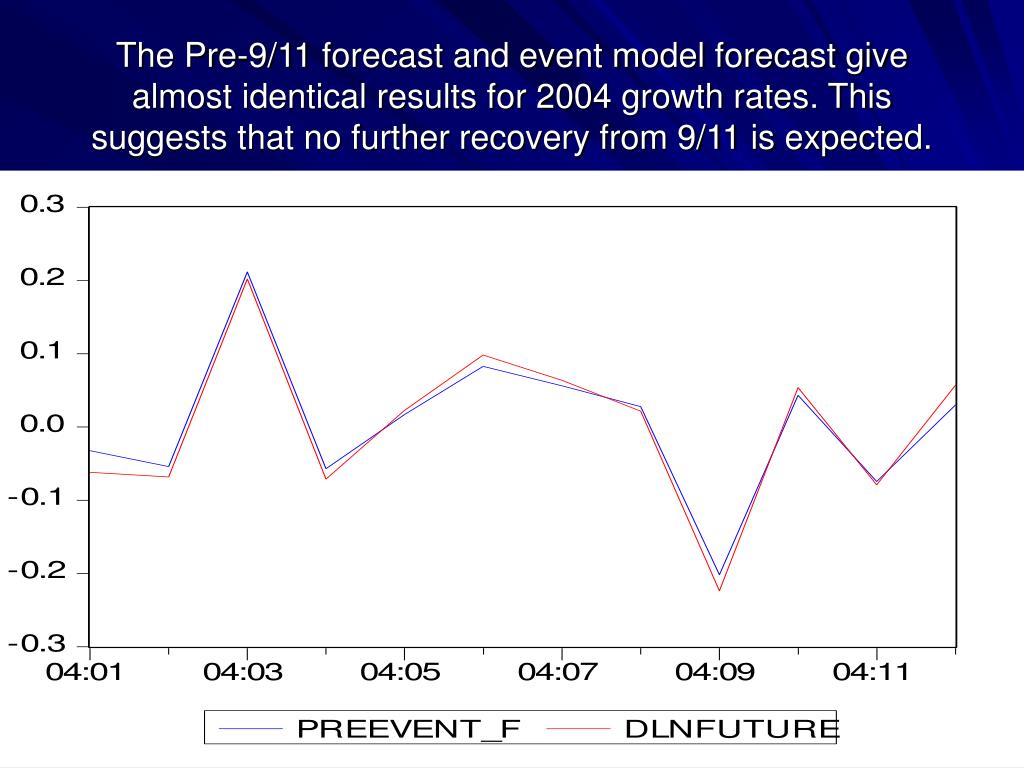 The Pre-9/11 forecast and event model forecast give almost identical results for 2004 growth rates. This suggests that no further recovery from 9/11 is expected.

0.3
0.2
0.1
0.0
-0.1
-0.2
-0.3

04:01 04:03 04:05 04:07 04:09 04:11

PREEVENT_F DLNFUTURE